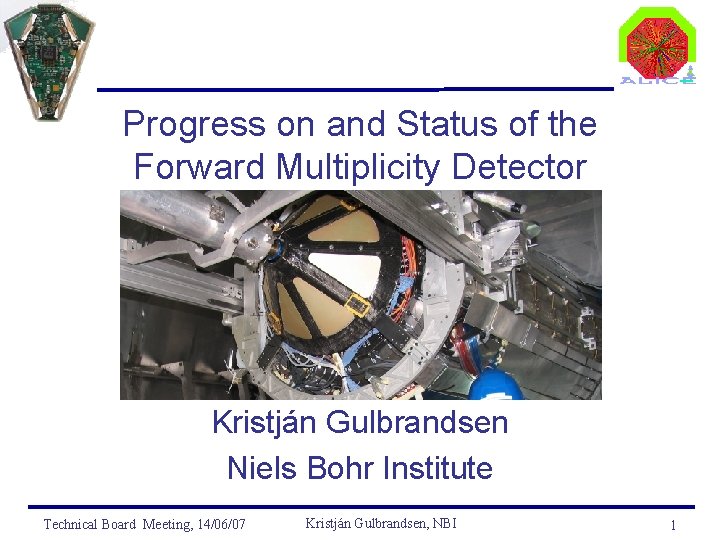 ALICE

Progress on and Status of the Forward Multiplicity Detector

Kristján Gulbrandsen

Niels Bohr Institute

Technical Board Meeting, 14/06/07

Kristján Gulbrandsen, NBI

1